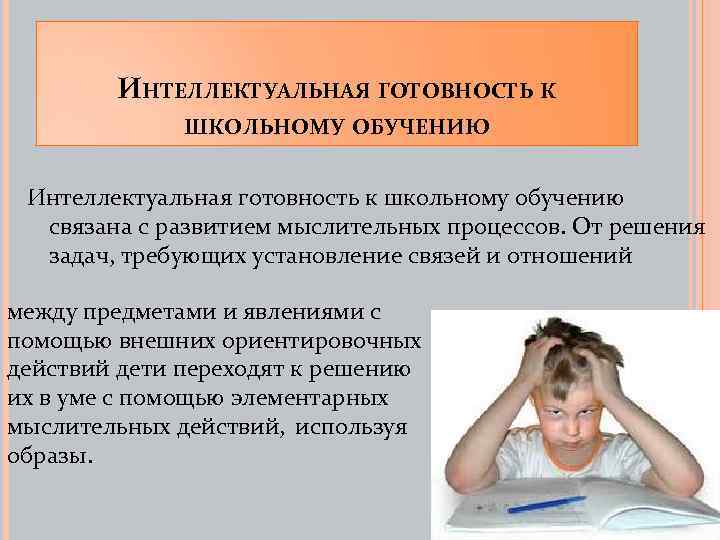 Интеллектуальная готовность к школьному обучению

Интеллектуальная готовность к школьному обучению связана с развитием мыслительных процессов. От решения задач, требующих установление связей и отношений между предметами и явлениями с помощью внешних ориентировочных действий дети переходят к решению их в уме с помощью элементарных мыслительных действий, используя образы.